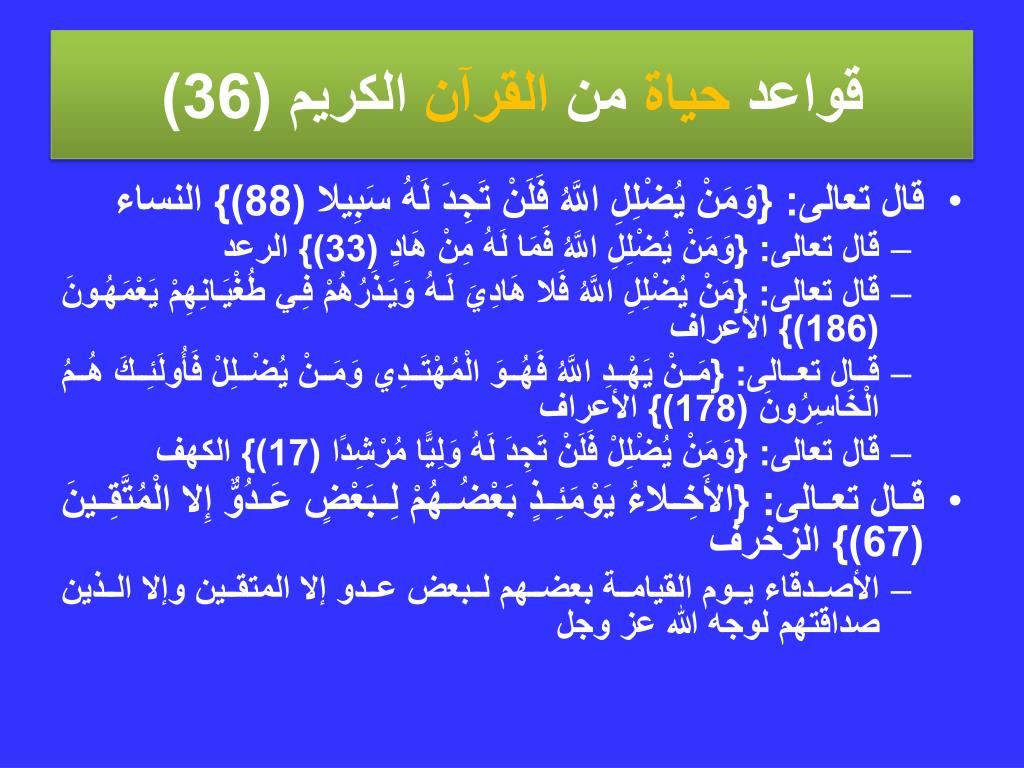 قواعد حياة من القرآن الكريم (36)

• قال تعالى: {وَمَنْ يُضْلِلِ اللَّهُ فَلَنْ تَجِدَ لَهُ سَبِيلا (88)} النساء

– قال تعالى: {وَمَنْ يُضْلِلِ اللَّهُ فَمَا لَهُ مِنْ هَادٍ (33)} الرعد

– قال تعالى: {مَنْ يُضْلِلِ اللَّهُ فَلا هَادِيَ لَهُ وَيَذَرُهُمْ فِي طُغْيَانِهِمْ يَعْمَهُونَ (186)} الأعراف

– قال تعالى: {مَنْ يَهْدِ اللَّهُ فَهُوَ الْمُهْتَدِي وَمَنْ يُضْلِلْ فَأُولَئِكَ هُمُ الْخَاسِرُونَ (178)} الأعراف

– قال تعالى: {وَمَنْ يُضْلِلْ فَلَنْ تَجِدَ لَهُ وَلِيًّا مُرْشِدًا (17)} الكهف

• قال تعالى: {الأَخِلاءُ يَوْمَئِذٍ بَعْضُهُمْ لِبَعْضٍ عَدُوٌّ إِلا الْمُتَّقِينَ (67)} الزخرف

– الأصدقاء يوم القيامة بعضهم لبعض عدو إلا المتقين وإلا الذين صداقتهم لوجه الله عز وجل